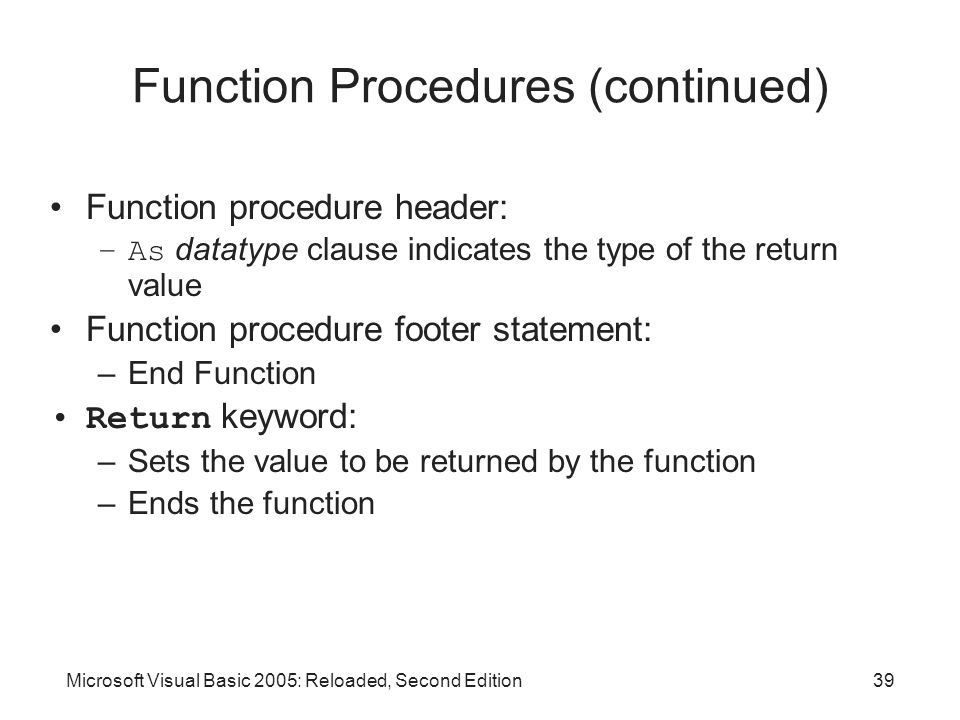 Function Procedures (continued)

• Function procedure header:
  – As datatype clause indicates the type of the return value
• Function procedure footer statement:
  – End Function
• Return keyword:
  – Sets the value to be returned by the function
  – Ends the function

Microsoft Visual Basic 2005: Reloaded, Second Edition

39